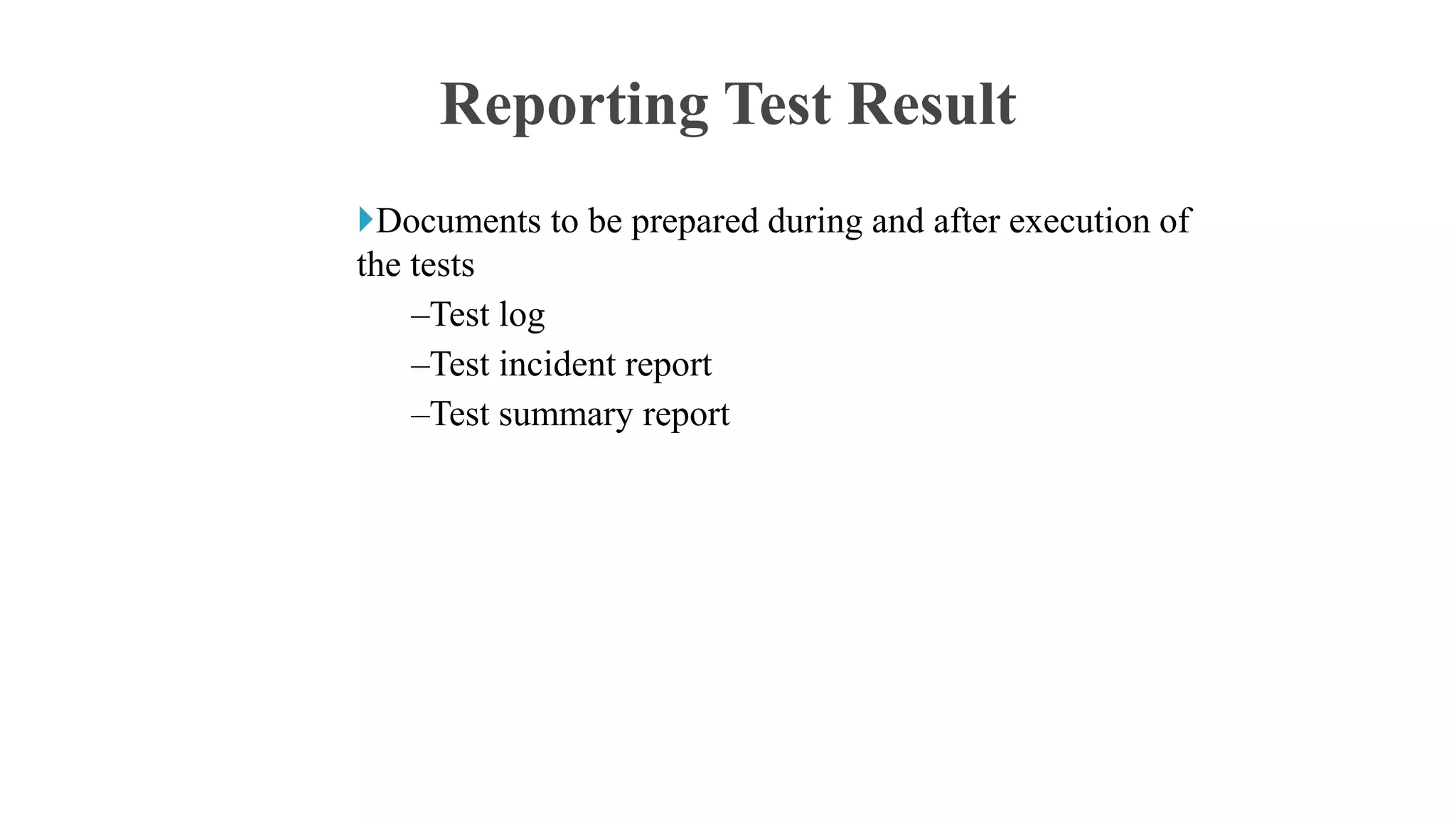 Reporting Test Result

Documents to be prepared during and after execution of the tests

–Test log

–Test incident report

–Test summary report